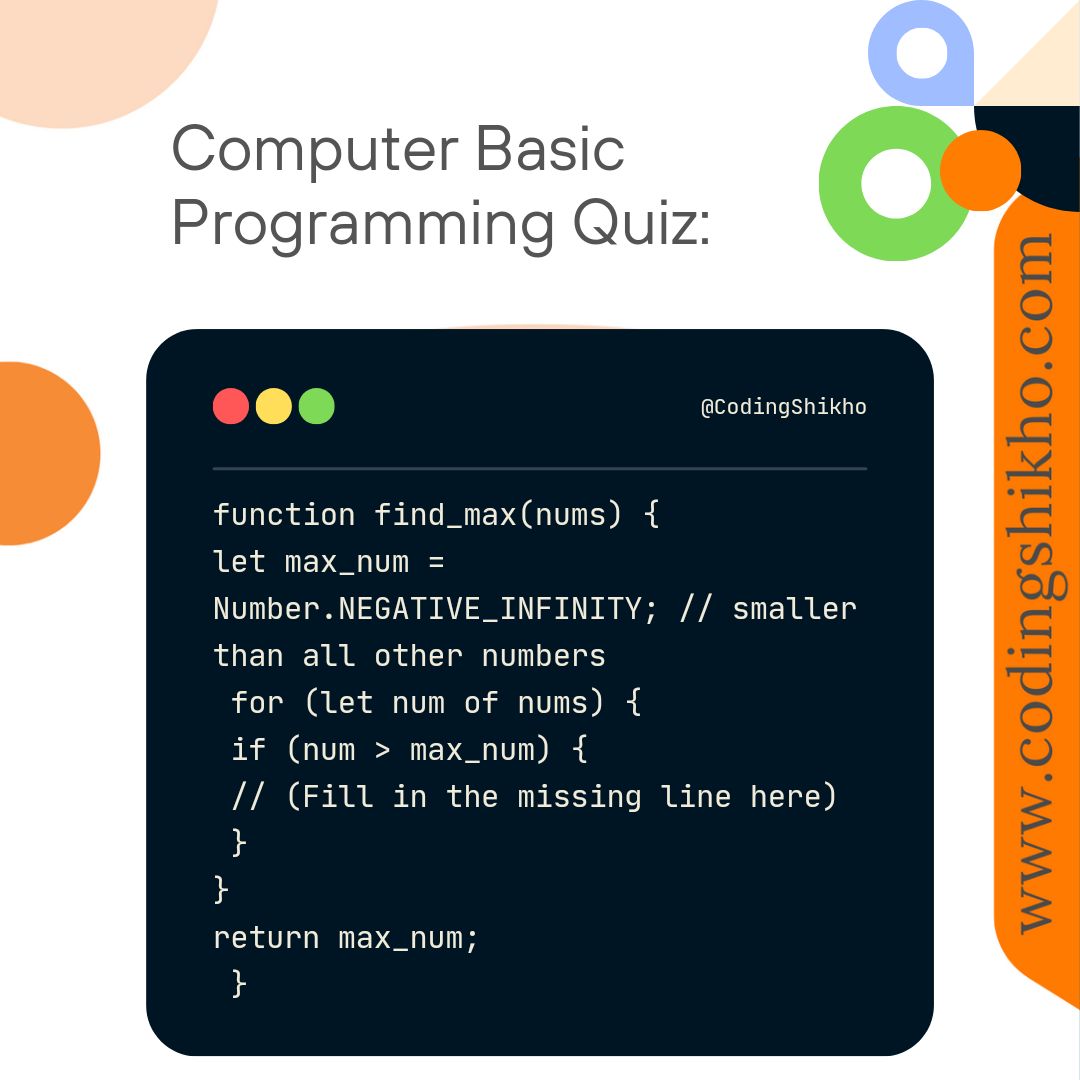 Computer Basic Programming Quiz:

@CodingShikho

function find_max(nums) {
let max_num =
Number.NEGATIVE_INFINITY; // smaller than all other numbers
 for (let num of nums) {
 if (num > max_num) {
 // (Fill in the missing line here)
 }
}
return max_num;
 }

www.codingshikho.com